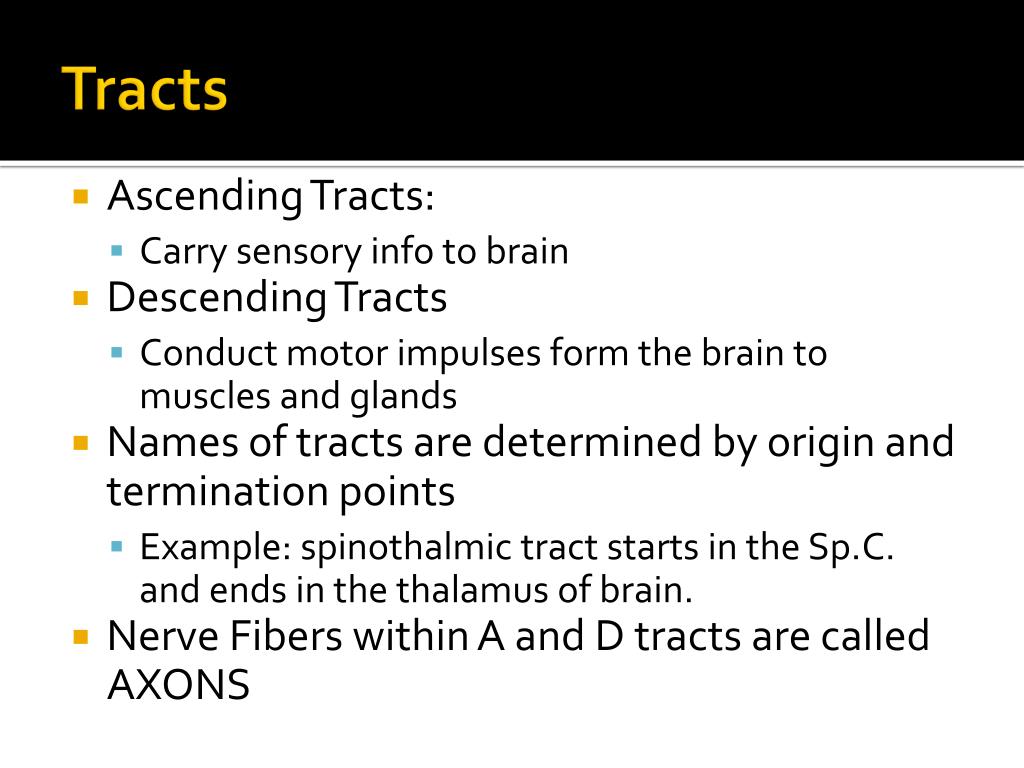 Tracts

Ascending Tracts:

Carry sensory info to brain

Descending Tracts

Conduct motor impulses form the brain to muscles and glands

Names of tracts are determined by origin and termination points

Example: spinothalmic tract starts in the Sp.C. and ends in the thalamus of brain.

Nerve Fibers within A and D tracts are called AXONS